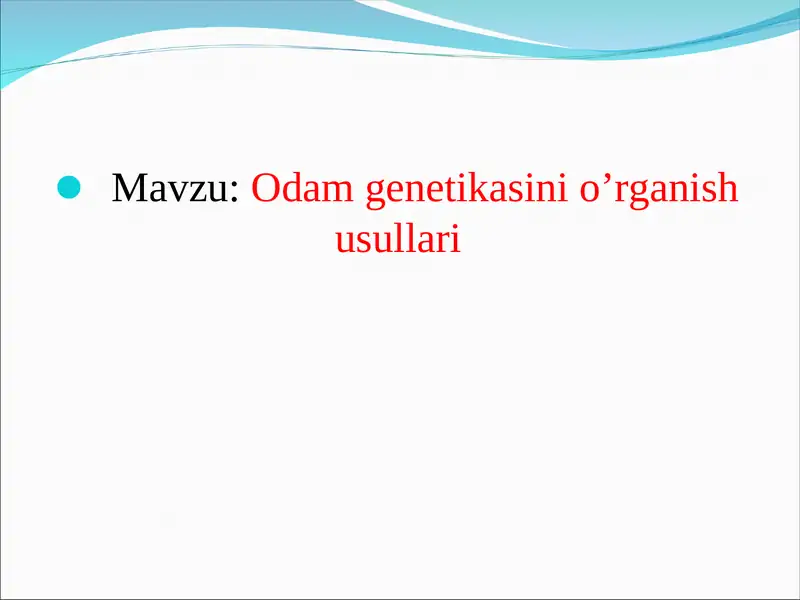 Mavzu: Odam genetikasini o’rganish usullari